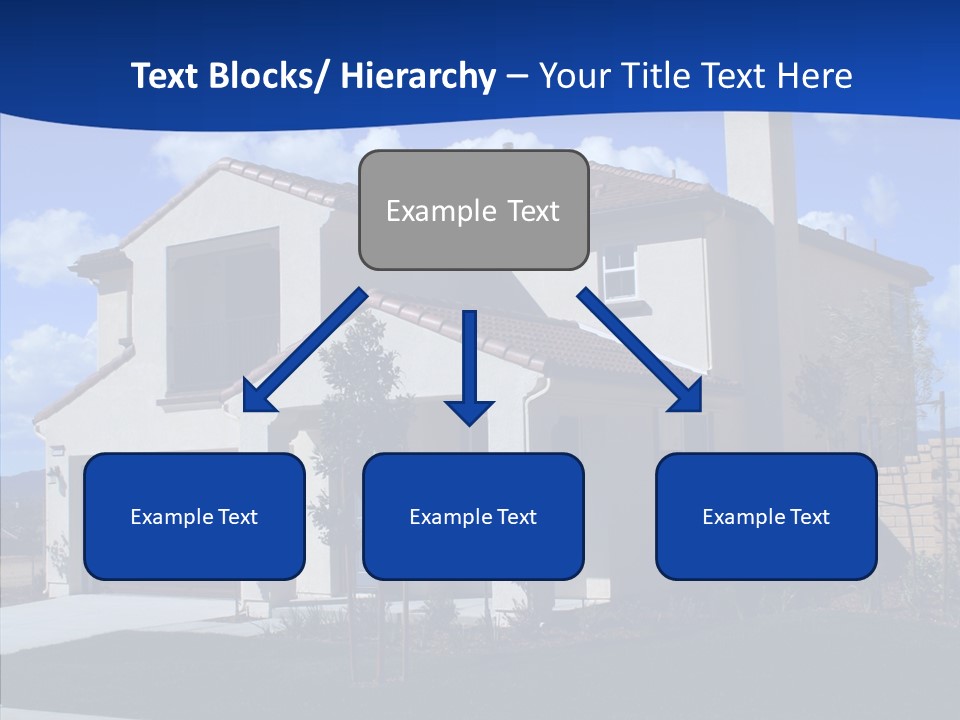 Text Blocks/ Hierarchy – Your Title Text Here

Example Text

Example Text

Example Text

Example Text